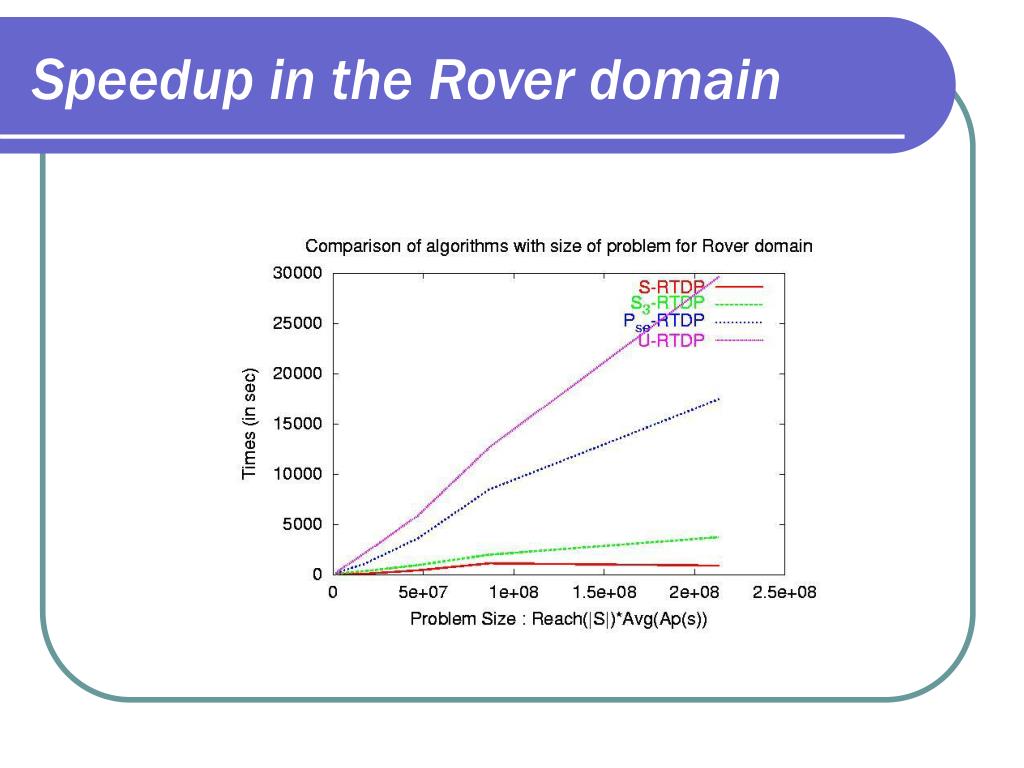 Speedup in the Rover domain

Comparison of algorithms with size of problem for Rover domain

S-RTDP
$S_3$-RTDP
$P_{se}$-RTDP
U-RTDP

Times (in sec)

30000
25000
20000
15000
10000
5000
0

0
5e+07
1e+08
1.5e+08
2e+08
2.5e+08

Problem Size : Reach(|S|)*Avg(Ap(s))